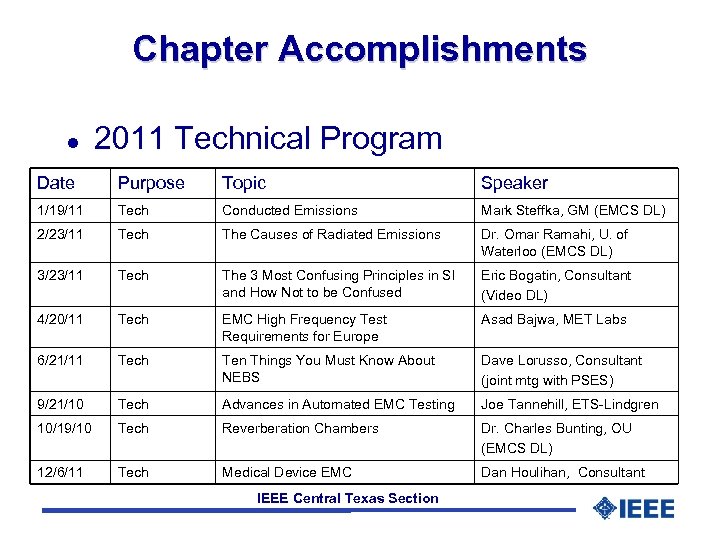 Chapter Accomplishments

• 2011 Technical Program

| Date | Purpose | Topic | Speaker |
|---|---|---|---|
| 1/19/11 | Tech | Conducted Emissions | Mark Steffka, GM (EMCS DL) |
| 2/23/11 | Tech | The Causes of Radiated Emissions | Dr. Omar Ramahi, U. of Waterloo (EMCS DL) |
| 3/23/11 | Tech | The 3 Most Confusing Principles in SI and How Not to be Confused | Eric Bogatin, Consultant (Video DL) |
| 4/20/11 | Tech | EMC High Frequency Test Requirements for Europe | Asad Bajwa, MET Labs |
| 6/21/11 | Tech | Ten Things You Must Know About NEBS | Dave Lorusso, Consultant (joint mtg with PSES) |
| 9/21/10 | Tech | Advances in Automated EMC Testing | Joe Tannehill, ETS-Lindgren |
| 10/19/10 | Tech | Reverberation Chambers | Dr. Charles Bunting, OU (EMCS DL) |
| 12/6/11 | Tech | Medical Device EMC | Dan Houlihan, Consultant |

IEEE Central Texas Section

IEEE